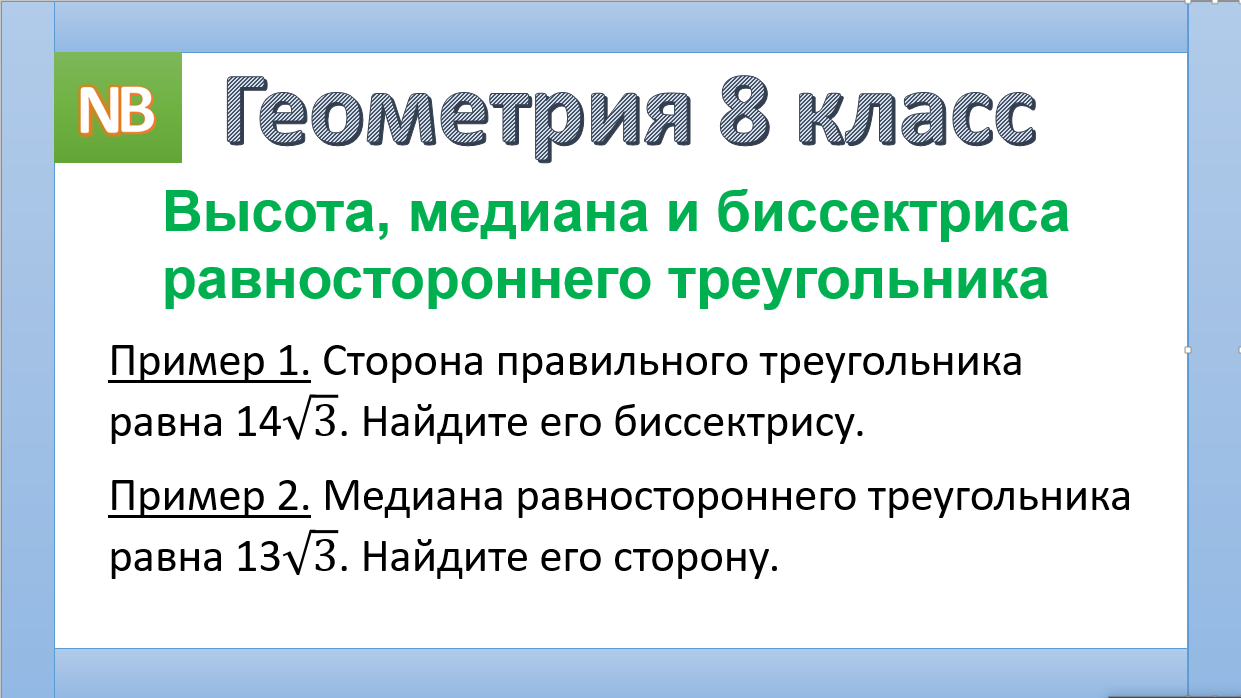 NB

Геометрия 8 класс

Высота, медиана и биссектриса равностороннего треугольника

Пример 1. Сторона правильного треугольника равна $14\sqrt{3}$. Найдите его биссектрису.

Пример 2. Медиана равностороннего треугольника равна $13\sqrt{3}$. Найдите его сторону.